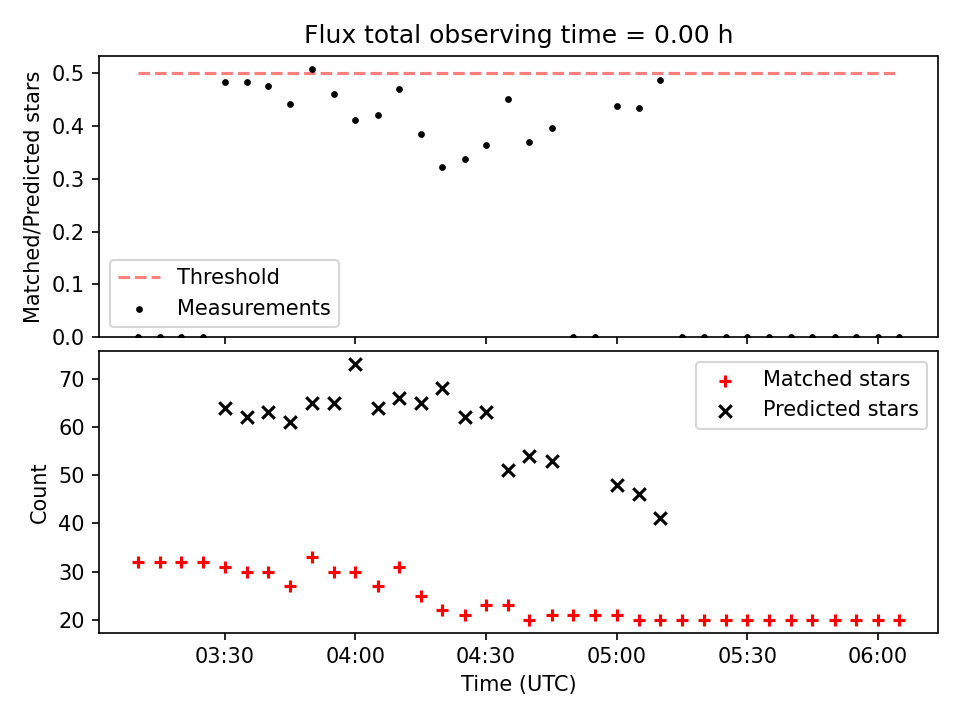 Flux total observing time = 0.00 h

Matched/Predicted stars

0.5
0.4
0.3
0.2
0.1
0.0

Threshold
Measurements

Count

70
60
50
40
30
20

Matched stars
Predicted stars

03:30
04:00
04:30
05:00
05:30
06:00

Time (UTC)